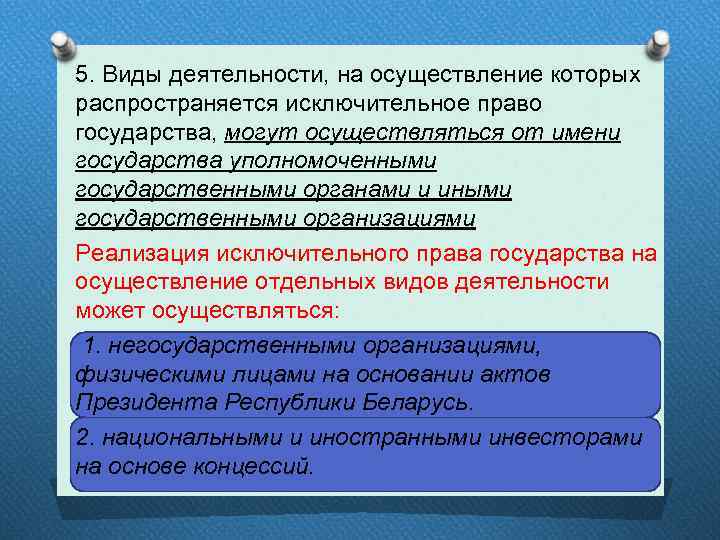 5. Виды деятельности, на осуществление которых распространяется исключительное право государства, могут осуществляться от имени государства уполномоченными государственными органами и иными государственными организациями

Реализация исключительного права государства на осуществление отдельных видов деятельности может осуществляться:

1. негосударственными организациями, физическими лицами на основании актов Президента Республики Беларусь.

2. национальными и иностранными инвесторами на основе концессий.